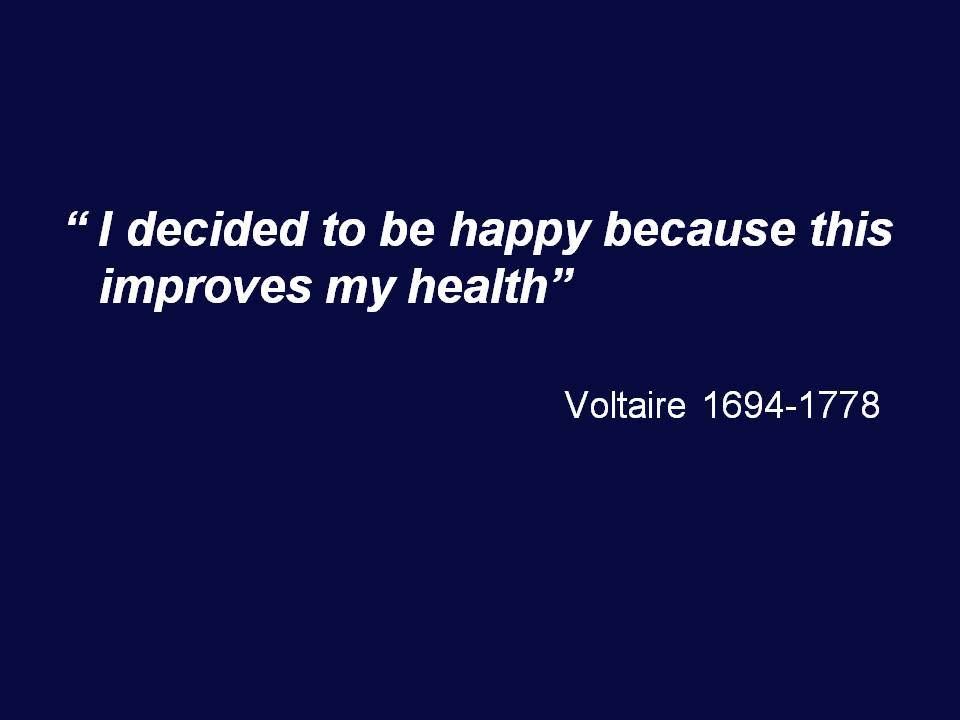 “ I decided to be happy because this improves my health”

Voltaire 1694-1778